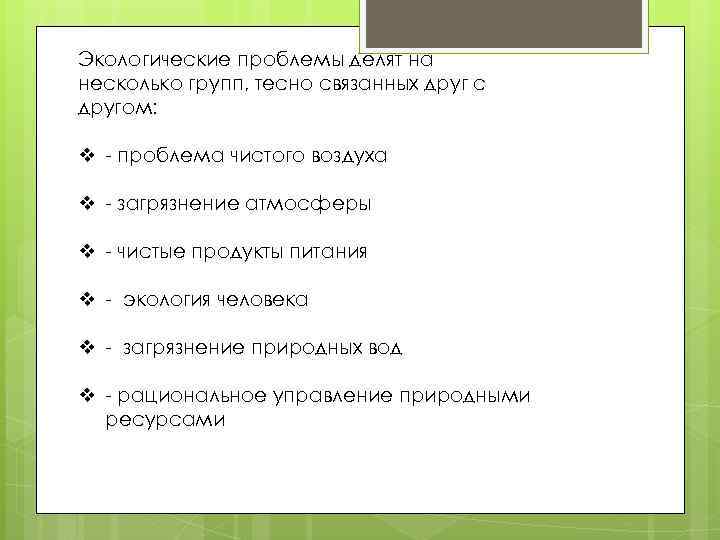 Экологические проблемы делят на несколько групп, тесно связанных друг с другом:

❖ - проблема чистого воздуха

❖ - загрязнение атмосферы

❖ - чистые продукты питания

❖ - экология человека

❖ - загрязнение природных вод

❖ - рациональное управление природными ресурсами